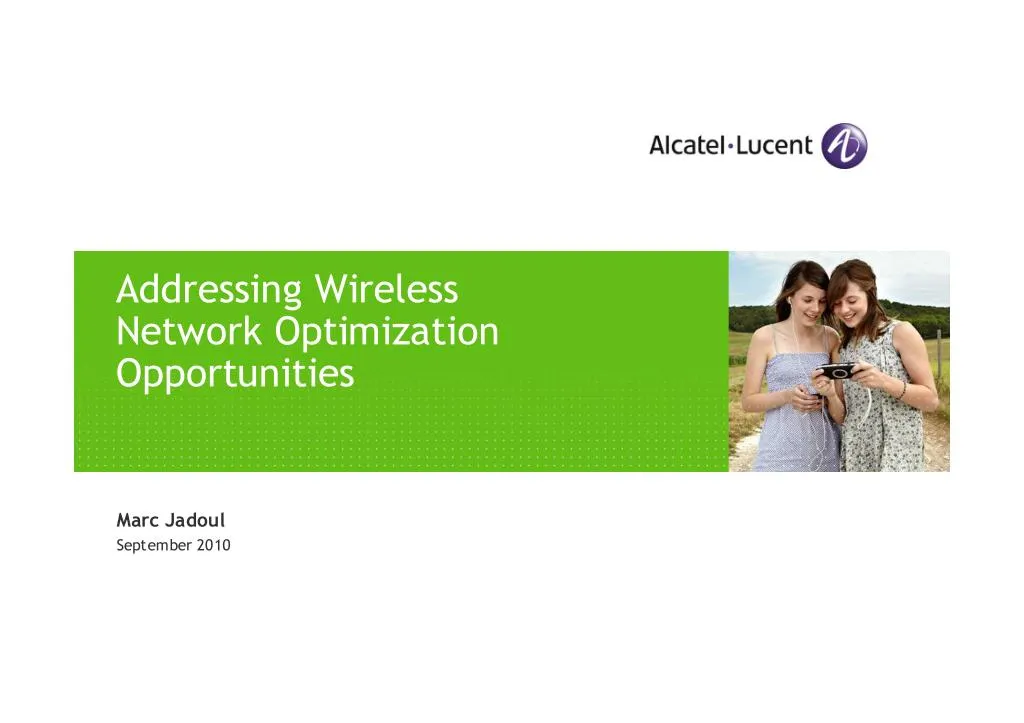 Alcatel·Lucent

Addressing Wireless Network Optimization Opportunities

Marc Jadoul
September 2010